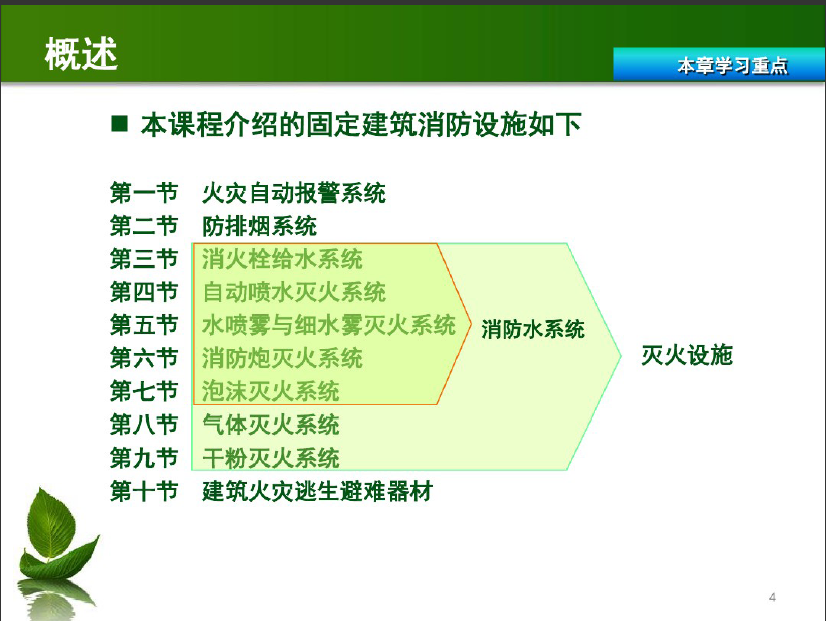 概述

本章学习重点

■ 本课程介绍的固定建筑消防设施如下

第一节 火灾自动报警系统
第二节 防排烟系统
第三节 消火栓给水系统
第四节 自动喷水灭火系统
第五节 水喷雾与细水雾灭火系统
第六节 消防炮灭火系统
第七节 泡沫灭火系统
第八节 气体灭火系统
第九节 干粉灭火系统
第十节 建筑火灾逃生避难器材

消防水系统

灭火设施

4